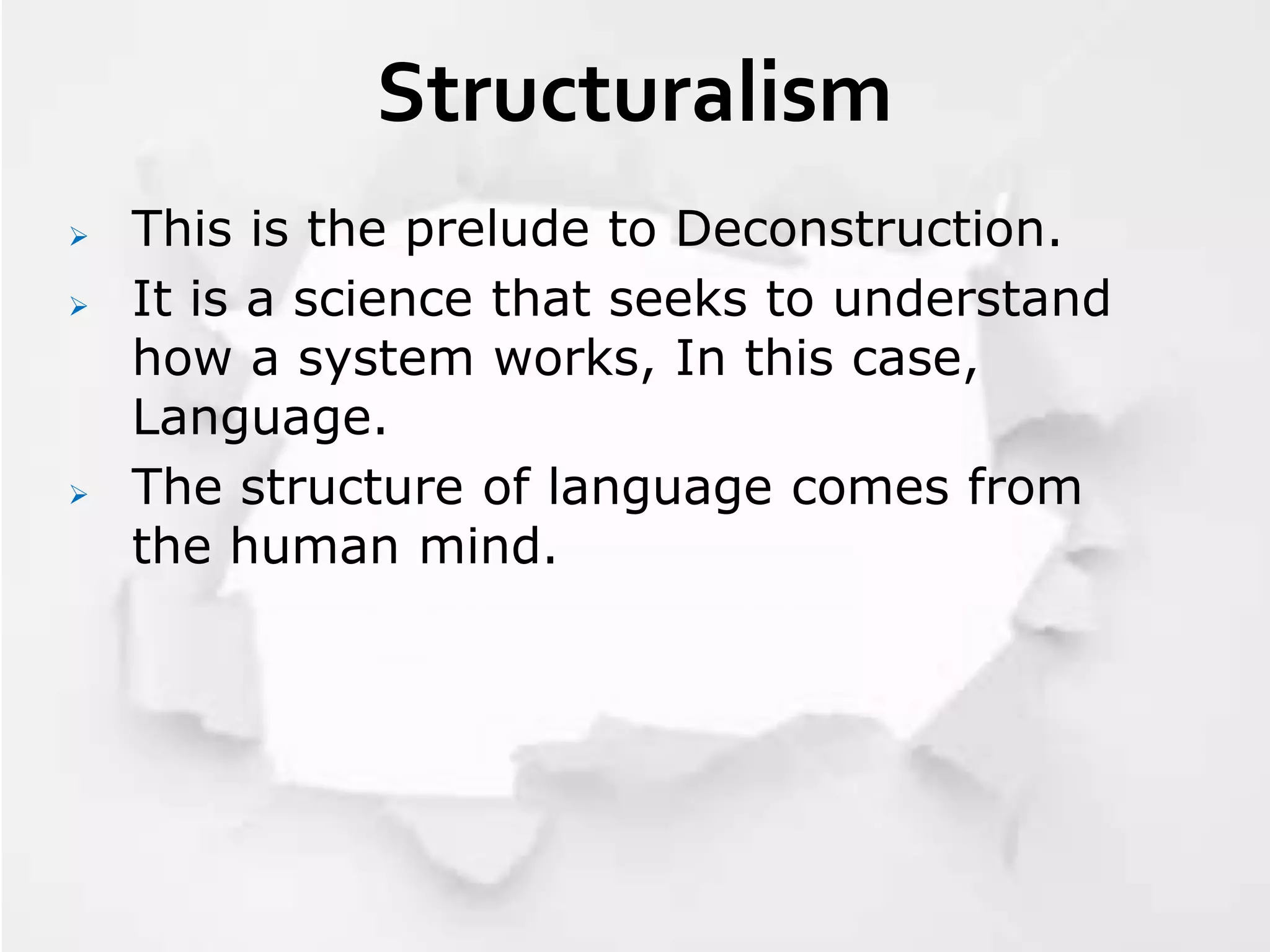 Structuralism

➢ This is the prelude to Deconstruction.

➢ It is a science that seeks to understand how a system works, In this case, Language.

➢ The structure of language comes from the human mind.